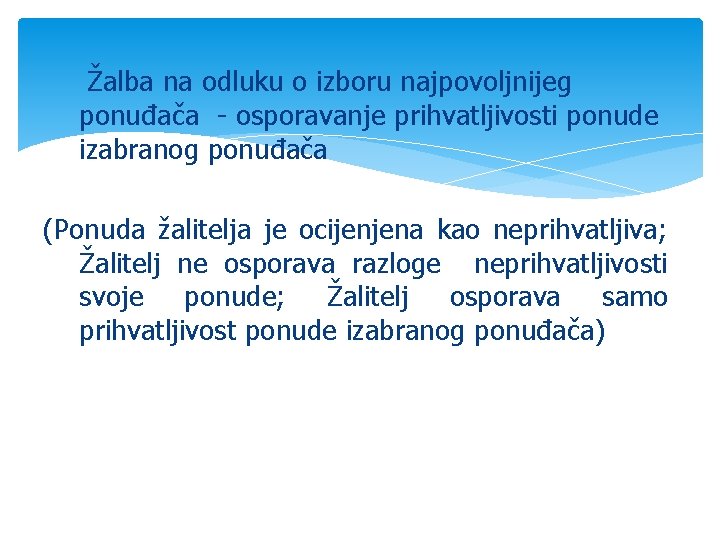 Žalba na odluku o izboru najpovoljnijeg ponuđača - osporavanje prihvatljivosti ponude izabranog ponuđača

(Ponuda žalitelja je ocijenjena kao neprihvatljiva; Žalitelj ne osporava razloge neprihvatljivosti svoje ponude; Žalitelj osporava samo prihvatljivost ponude izabranog ponuđača)